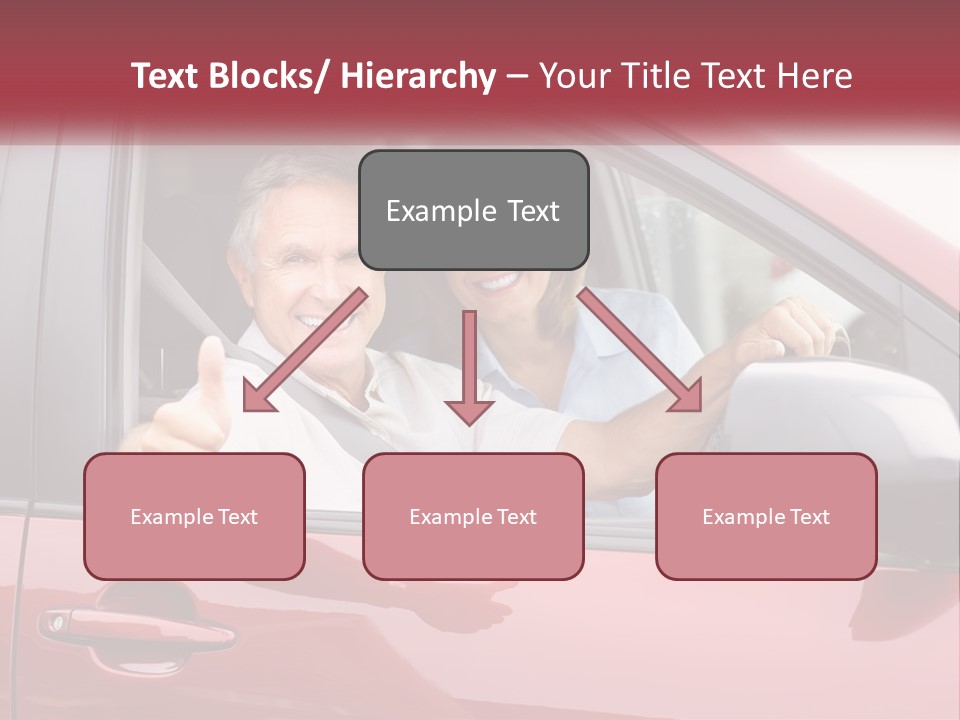 Text Blocks/ Hierarchy – Your Title Text Here

Example Text

Example Text

Example Text

Example Text